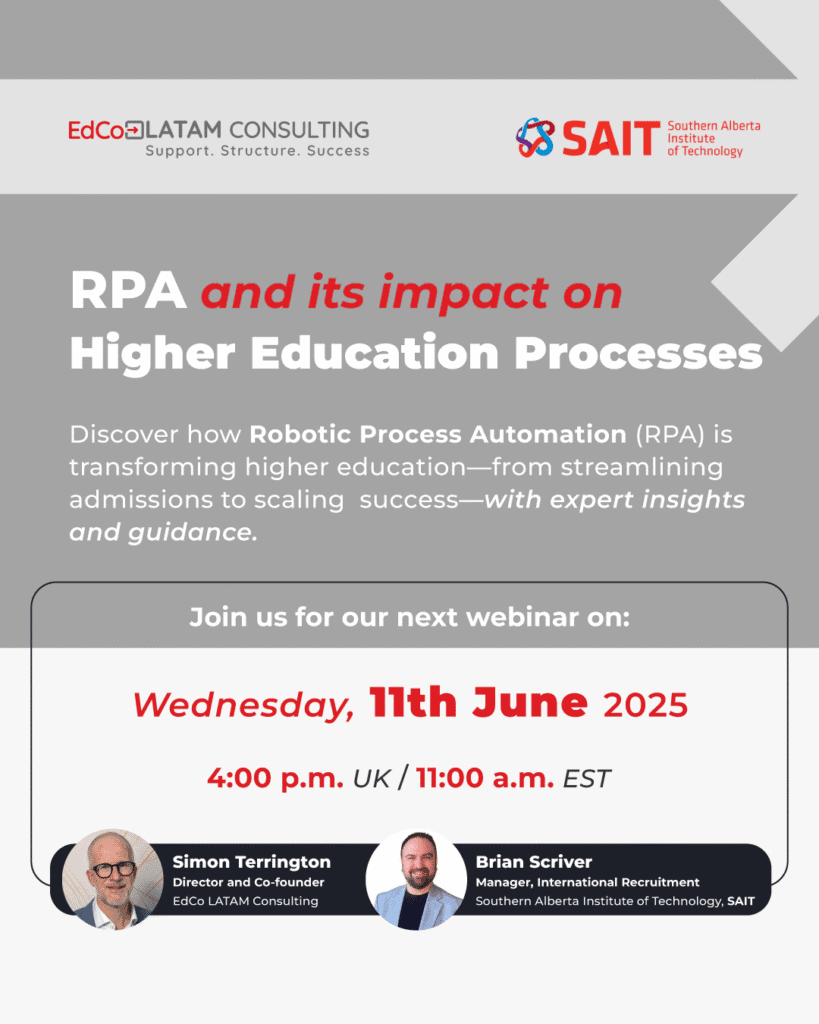 EdCo LATAM CONSULTING
Support. Structure. Success

SAIT Southern Alberta Institute of Technology

RPA and its impact on Higher Education Processes

Discover how Robotic Process Automation (RPA) is transforming higher education—from streamlining admissions to scaling success—with expert insights and guidance.

Join us for our next webinar on:

Wednesday, 11th June 2025

4:00 p.m. UK / 11:00 a.m. EST

Simon Terrington
Director and Co-founder
EdCo LATAM Consulting

Brian Scriver
Manager, International Recruitment
Southern Alberta Institute of Technology, SAIT